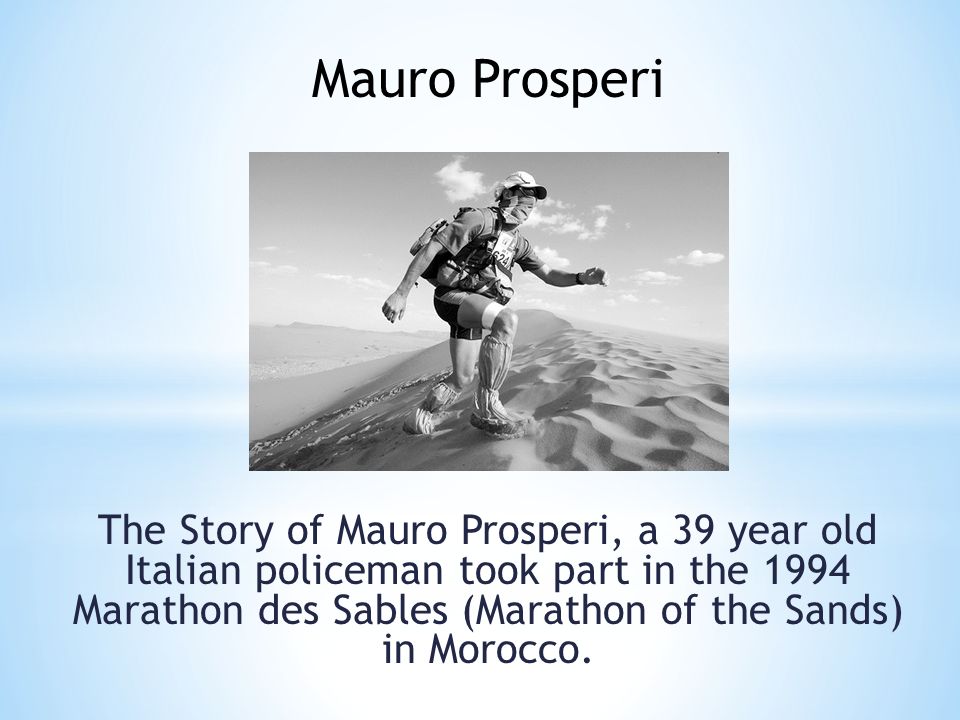 Mauro Prosperi

The Story of Mauro Prosperi, a 39 year old Italian policeman took part in the 1994 Marathon des Sables (Marathon of the Sands) in Morocco.